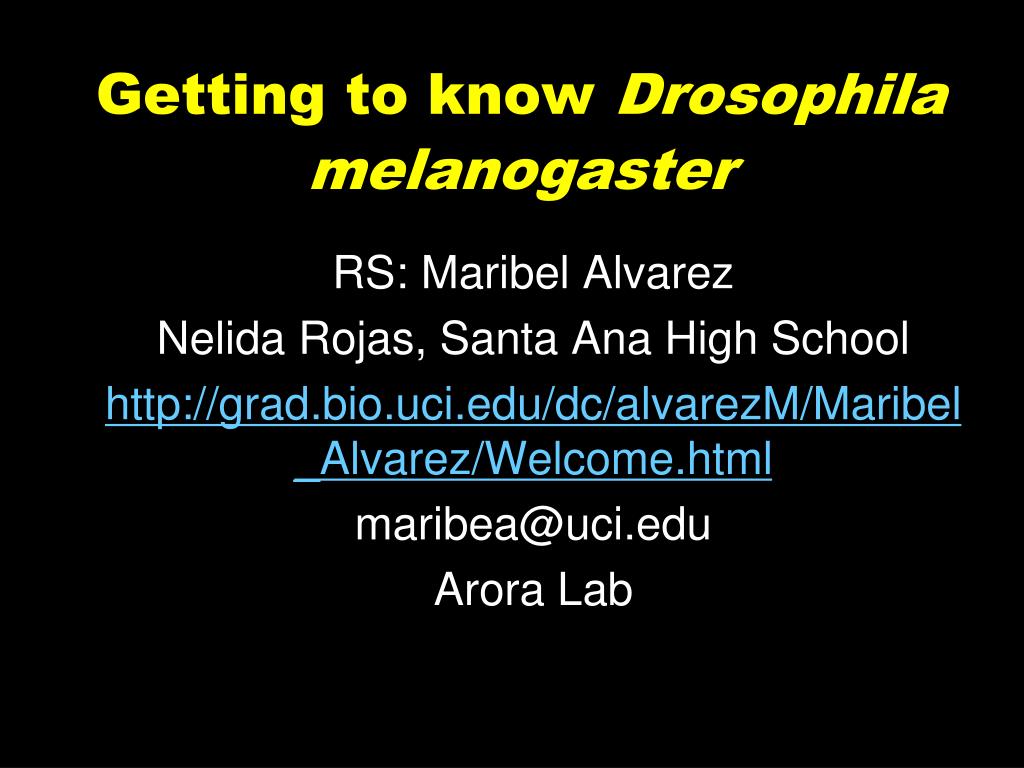 Getting to know Drosophila melanogaster

RS: Maribel Alvarez

Nelida Rojas, Santa Ana High School

http://grad.bio.uci.edu/dc/alvarezM/Maribel_Alvarez/Welcome.html

maribea@uci.edu

Arora Lab